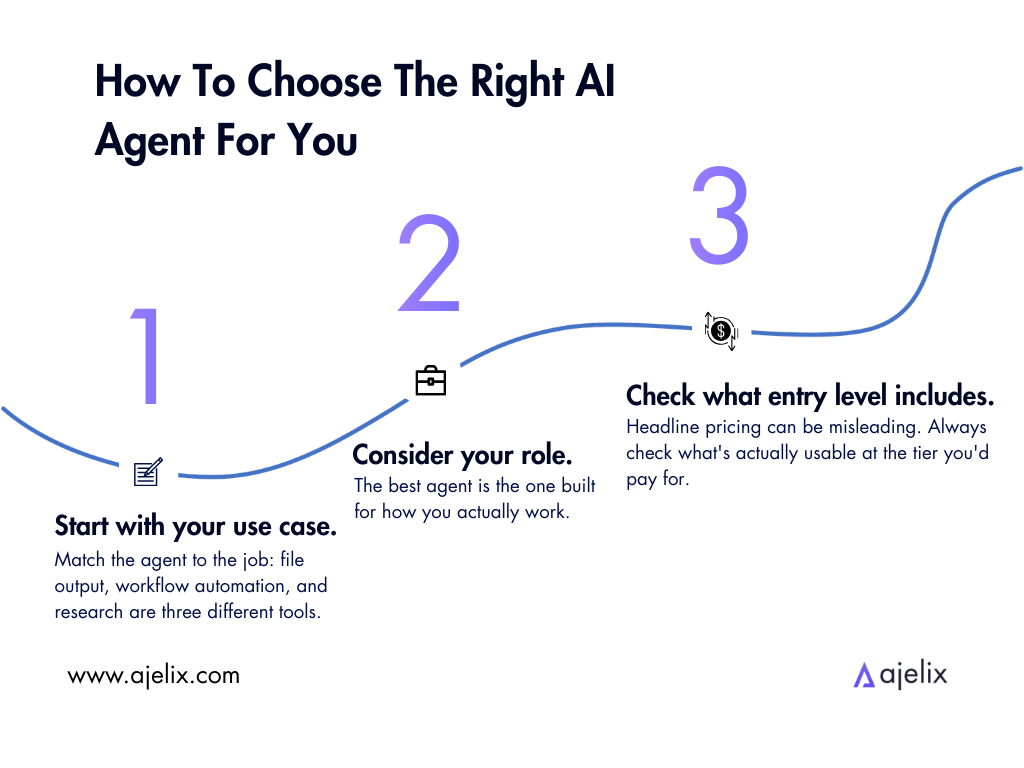 How To Choose The Right AI Agent For You

1

Start with your use case.
Match the agent to the job: file output, workflow automation, and research are three different tools.

2

Consider your role.
The best agent is the one built for how you actually work.

3

Check what entry level includes.
Headline pricing can be misleading. Always check what's actually usable at the tier you'd pay for.

www.ajelix.com

ajelix